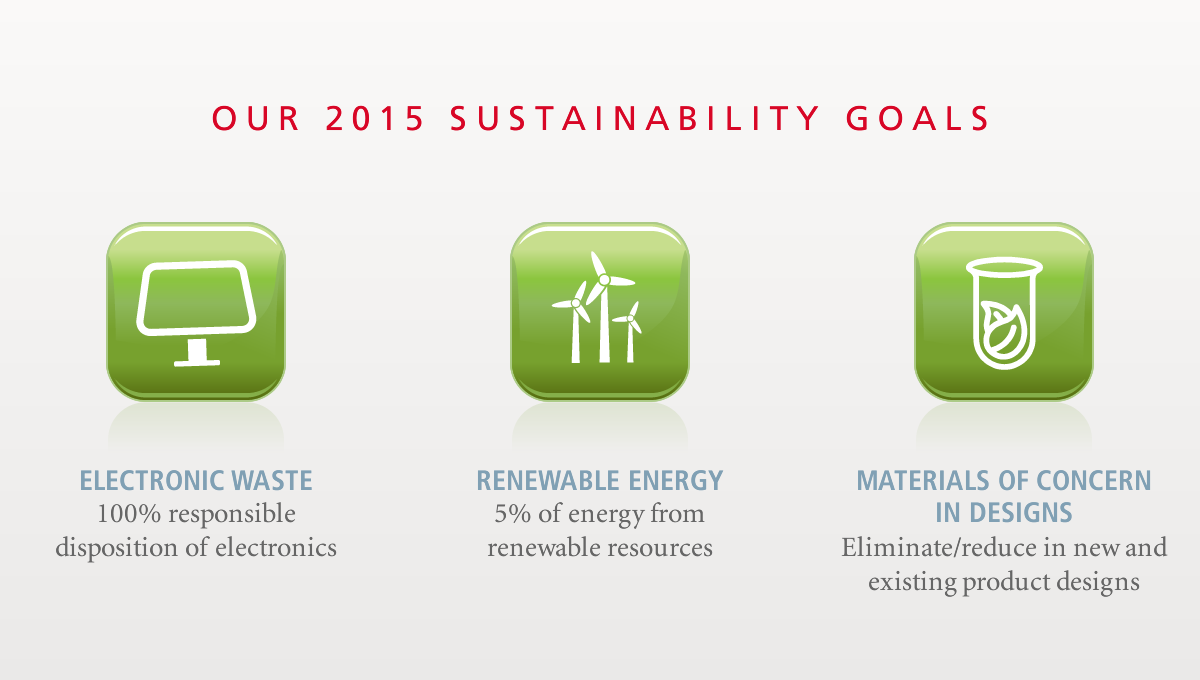 OUR 2015 SUSTAINABILITY GOALS

ELECTRONIC WASTE
100% responsible disposition of electronics

RENEWABLE ENERGY
5% of energy from renewable resources

MATERIALS OF CONCERN IN DESIGNS
Eliminate/reduce in new and existing product designs